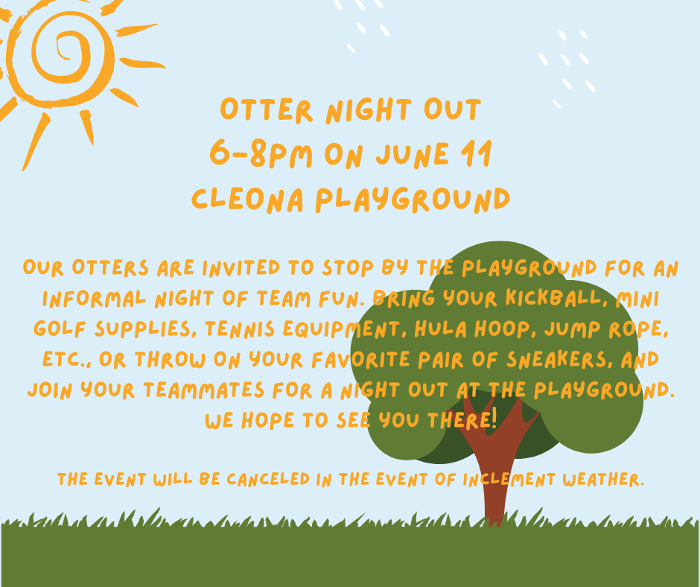 OTTER NIGHT OUT
6-8PM ON JUNE 11
CLEONA PLAYGROUND

OUR OTTERS ARE INVITED TO STOP BY THE PLAYGROUND FOR AN INFORMAL NIGHT OF TEAM FUN. BRING YOUR KICKBALL, MINI GOLF SUPPLIES, TENNIS EQUIPMENT, HULA HOOP, JUMP ROPE, ETC., OR THROW ON YOUR FAVORITE PAIR OF SNEAKERS, AND JOIN YOUR TEAMMATES FOR A NIGHT OUT AT THE PLAYGROUND. WE HOPE TO SEE YOU THERE!

THE EVENT WILL BE CANCELED IN THE EVENT OF INCLEMENT WEATHER.